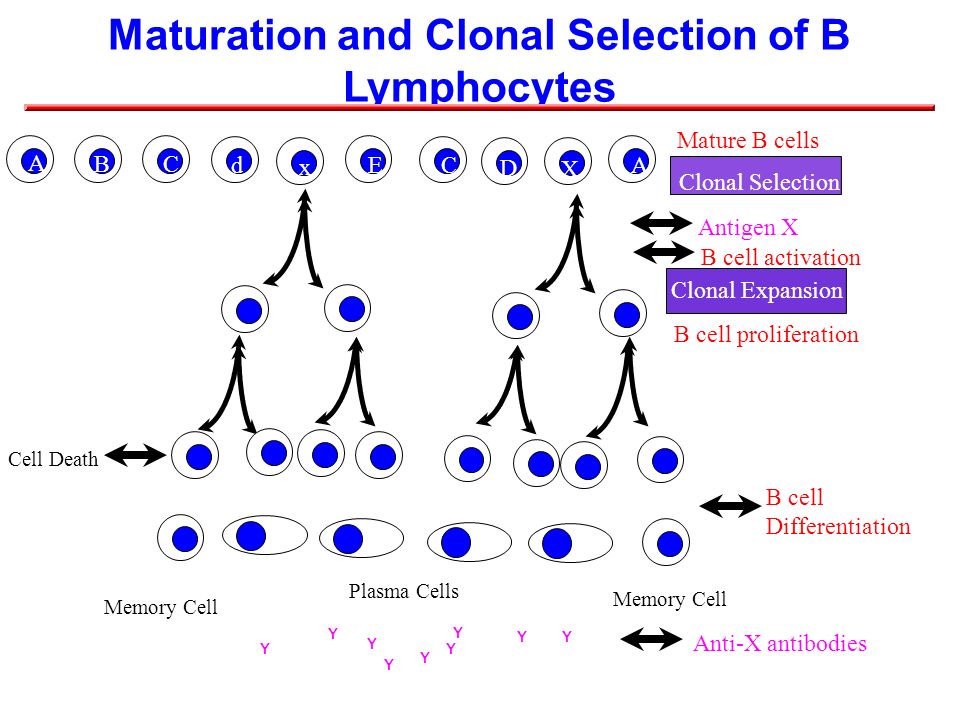 Maturation and Clonal Selection of B Lymphocytes

A B C d x E C D X A

Mature B cells

Clonal Selection

Antigen X

B cell activation

Clonal Expansion

B cell proliferation

Cell Death

B cell Differentiation

Memory Cell

Plasma Cells

Memory Cell

Y Y Y Y Y Y Y Y Y

Anti-X antibodies